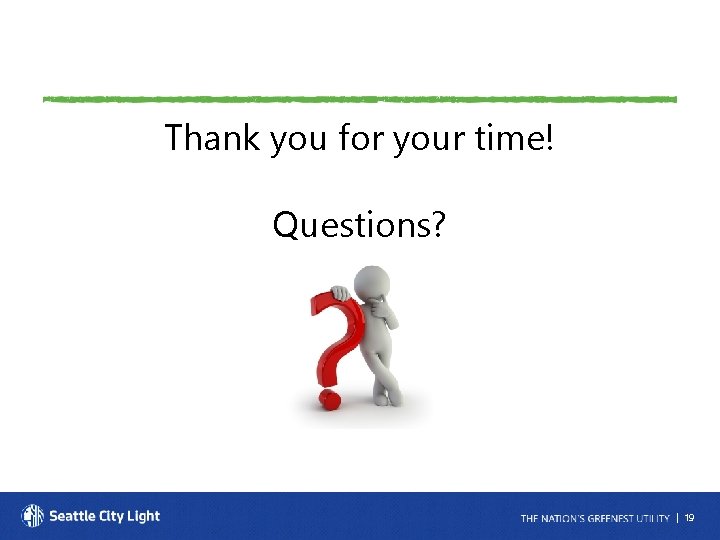 Thank you for your time!

Questions?

Seattle City Light

THE NATION'S GREENEST UTILITY | 19